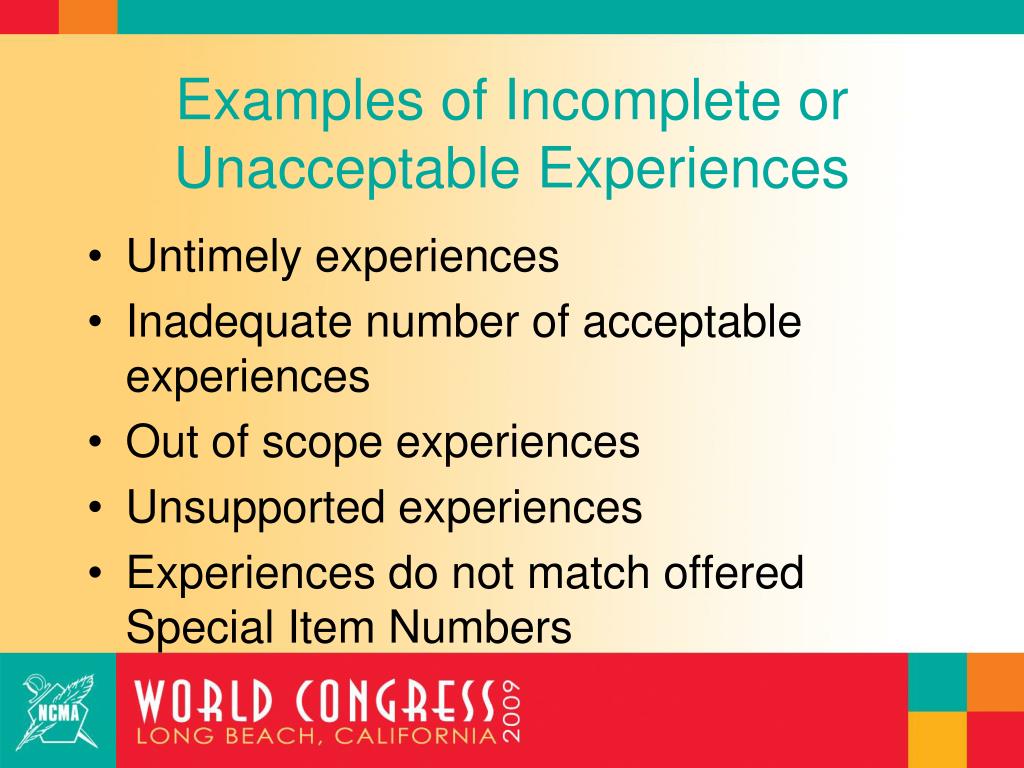 Examples of Incomplete or Unacceptable Experiences

• Untimely experiences
• Inadequate number of acceptable experiences
• Out of scope experiences
• Unsupported experiences
• Experiences do not match offered Special Item Numbers

NCMA

WORLD CONGRESS 2009
LONG BEACH, CALIFORNIA